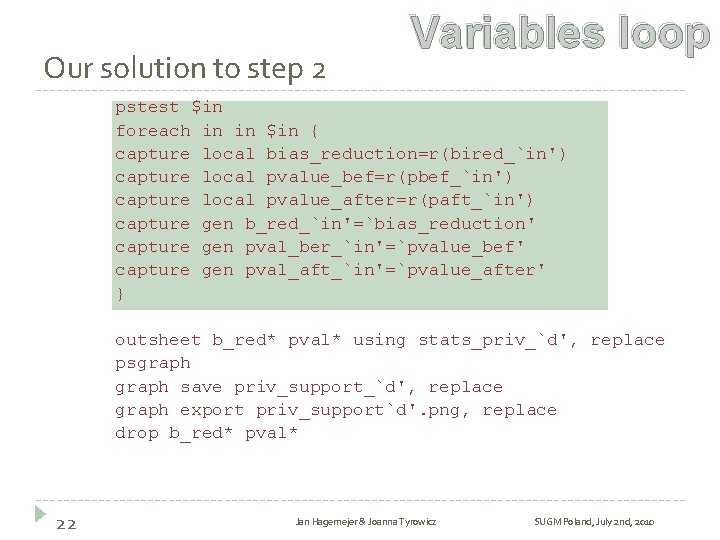 Variables loop

Our solution to step 2

pstest $in
foreach in in $in {
capture local bias_reduction=r(bired_`in')
capture local pvalue_bef=r(pbef_`in')
capture local pvalue_after=r(paft_`in')
capture gen b_red_`in'=`bias_reduction'
capture gen pval_ber_`in'=`pvalue_bef'
capture gen pval_aft_`in'=`pvalue_after'
}

outsheet b_red* pval* using stats_priv_`d', replace
psgraph
graph save priv_support_`d', replace
graph export priv_support`d'.png, replace
drop b_red* pval*

22

Jan Hagemejer & Joanna Tyrowicz

SUGM Poland, July 2nd, 2010